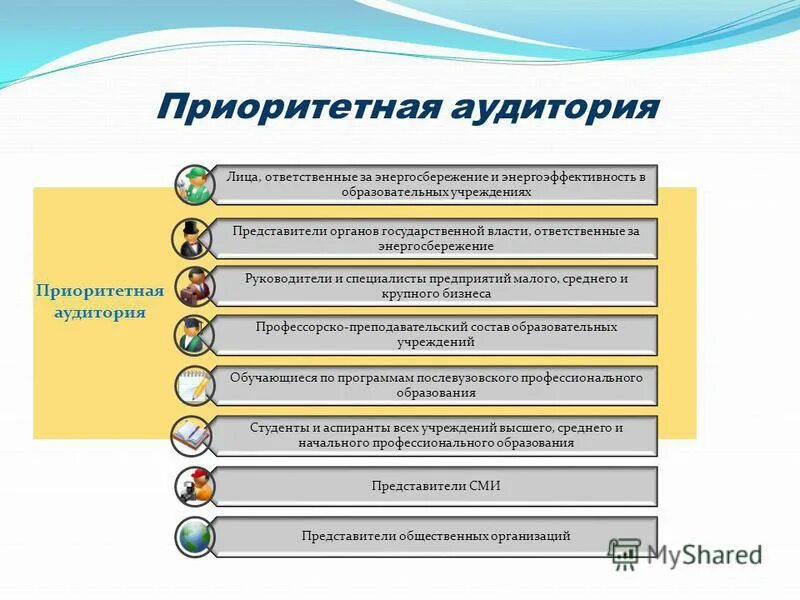 Приоритетная аудитория

Приоритетная аудитория

Лица, ответственные за энергосбережение и энергоэффективность в образовательных учреждениях

Представители органов государственной власти, ответственные за энергосбережение

Руководители и специалисты предприятий малого, среднего и крупного бизнеса

Профессорско-преподавательский состав образовательных учреждений

Обучающиеся по программам послевузовского профессионального образования

Студенты и аспиранты всех учреждений высшего, среднего и начального профессионального образования

Представители СМИ

Представители общественных организаций

MyShared